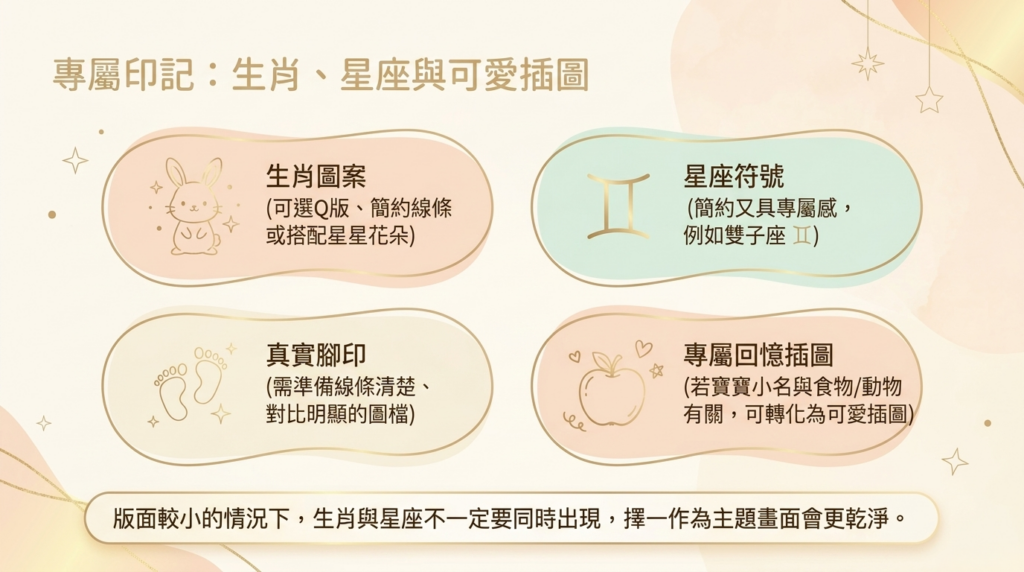 專屬印記：生肖、星座與可愛插圖

生肖圖案
(可選Q版、簡約線條或搭配星星花朵)

星座符號
(簡約又具專屬感，例如雙子座 ♊)

真實腳印
(需準備線條清楚、對比明顯的圖檔)

專屬回憶插圖
(若寶寶小名與食物/動物有關，可轉化為可愛插圖)

版面較小的情況下，生肖與星座不一定要同時出現，擇一作為主題畫面會更乾淨。